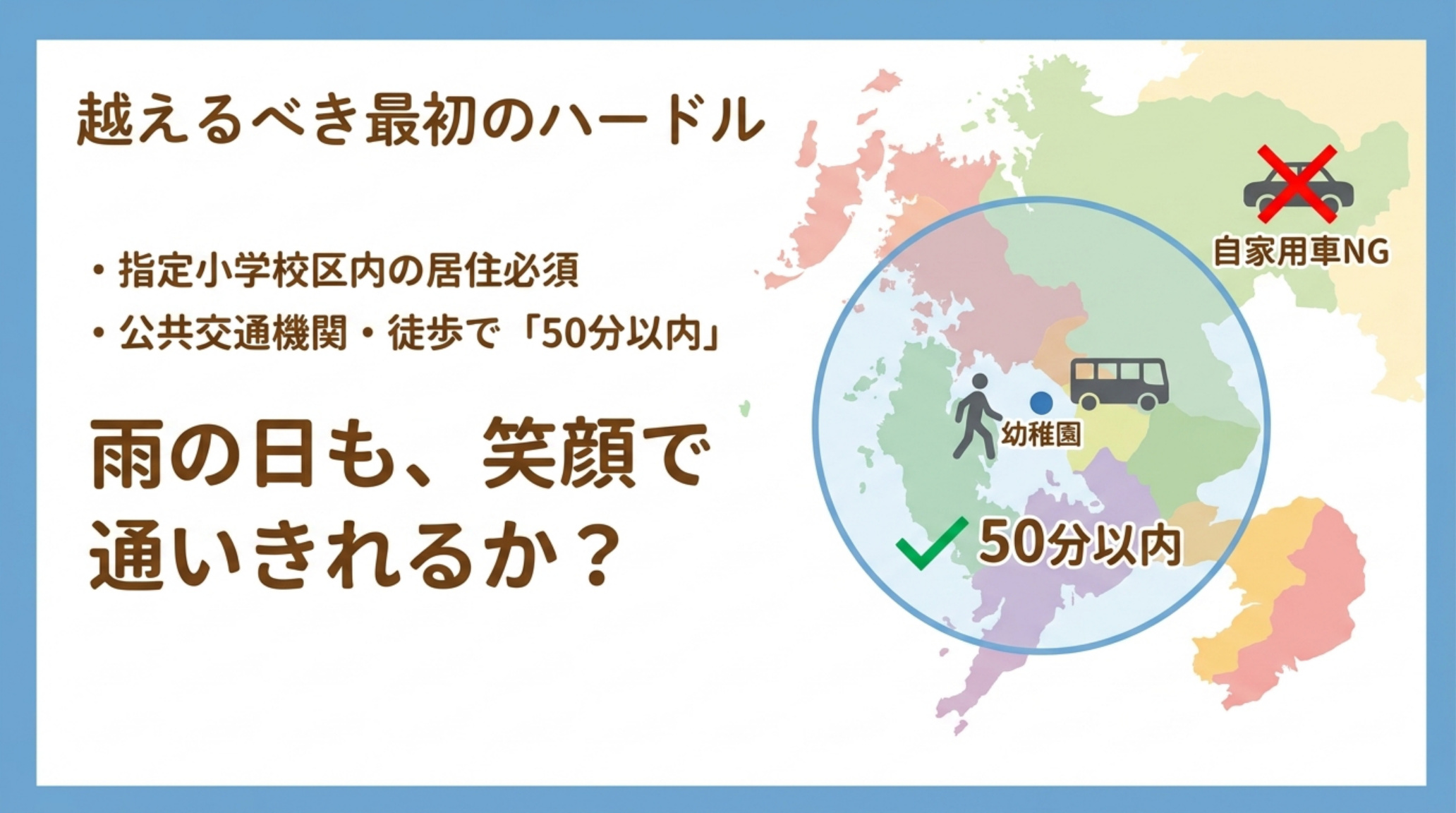 越えるべき最初のハードル

・指定小学校区内の居住必須
・公共交通機関・徒歩で「50分以内」

雨の日も、笑顔で通いきれるか？

自家用車NG

幼稚園

50分以内